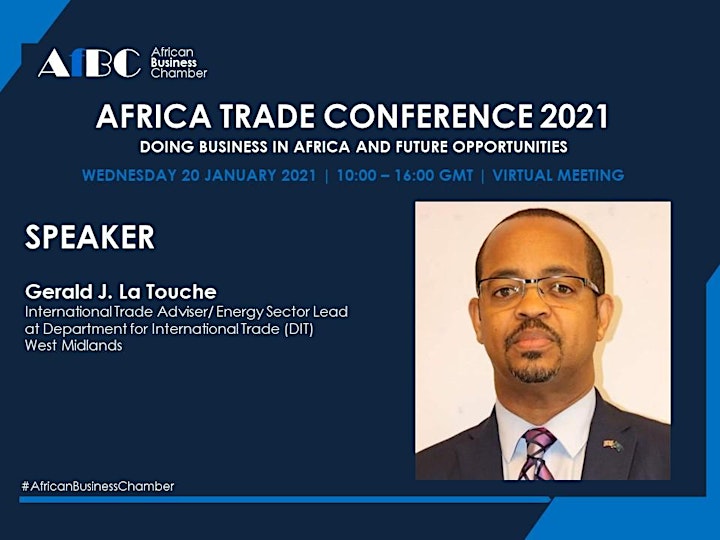 AfBC African Business Chamber

AFRICA TRADE CONFERENCE 2021

DOING BUSINESS IN AFRICA AND FUTURE OPPORTUNITIES

WEDNESDAY 20 JANUARY 2021 | 10:00 – 16:00 GMT | VIRTUAL MEETING

SPEAKER

Gerald J. La Touche
International Trade Adviser/ Energy Sector Lead at Department for International Trade (DIT) West Midlands

#AfricanBusinessChamber